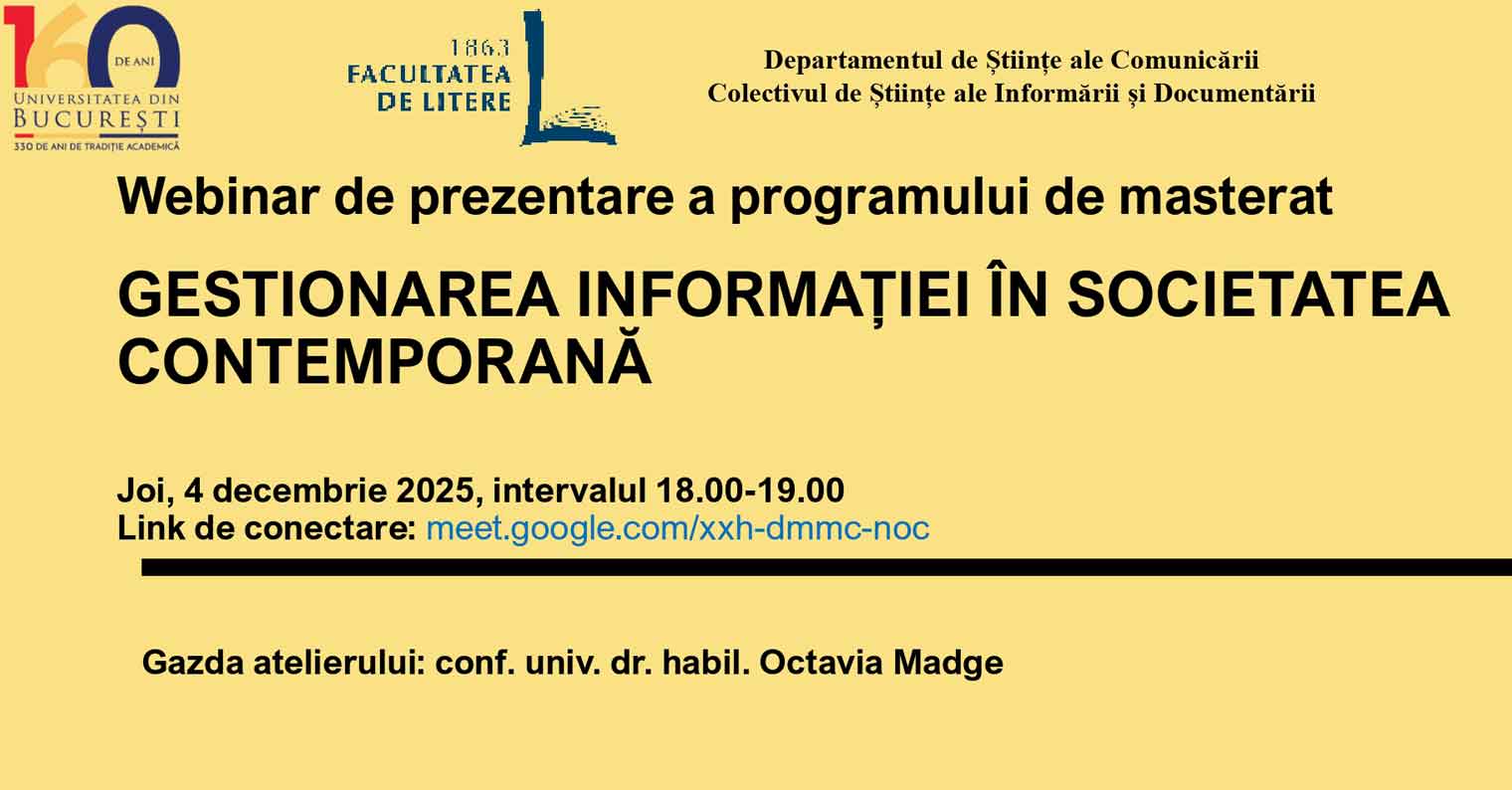 160 DE ANI
UNIVERSITATEA DIN BUCUREȘTI
330 DE ANI DE TRADIȚIE ACADEMICĂ

1863
FACULTATEA DE LITERE

Departamentul de Științe ale Comunicării
Colectivul de Științe ale Informării și Documentării

Webinar de prezentare a programului de masterat

GESTIONAREA INFORMAȚIEI ÎN SOCIETATEA CONTEMPORANĂ

Joi, 4 decembrie 2025, intervalul 18.00-19.00
Link de conectare: meet.google.com/xxh-dmmc-noc

Gazda atelierului: conf. univ. dr. habil. Octavia Madge